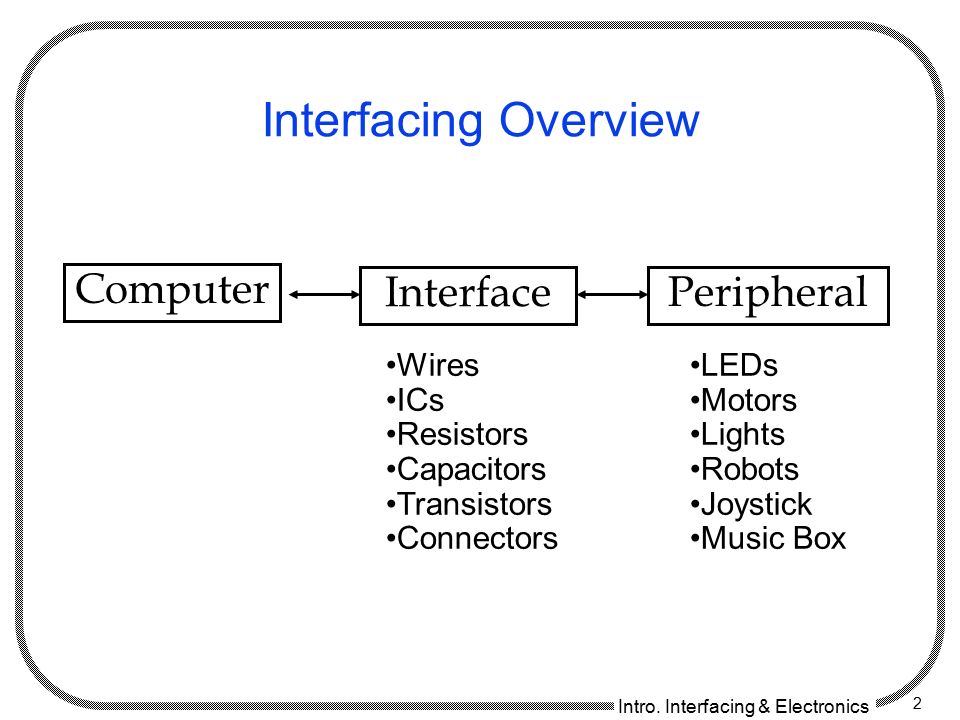 Interfacing Overview

Computer

Interface

Peripheral

•Wires
•ICs
•Resistors
•Capacitors
•Transistors
•Connectors

•LEDs
•Motors
•Lights
•Robots
•Joystick
•Music Box

Intro. Interfacing & Electronics

2